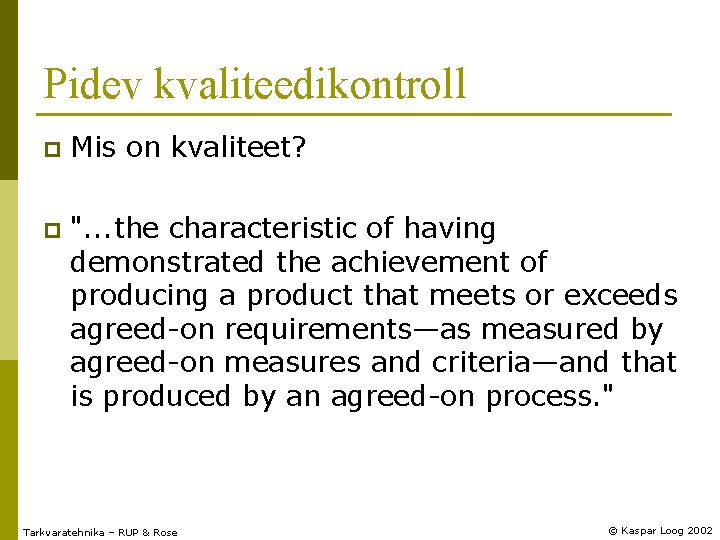 Pidev kvaliteedikontroll

Mis on kvaliteet?

"...the characteristic of having demonstrated the achievement of producing a product that meets or exceeds agreed-on requirements—as measured by agreed-on measures and criteria—and that is produced by an agreed-on process."

Tarkvaratehnika – RUP & Rose

© Kaspar Loog 2002